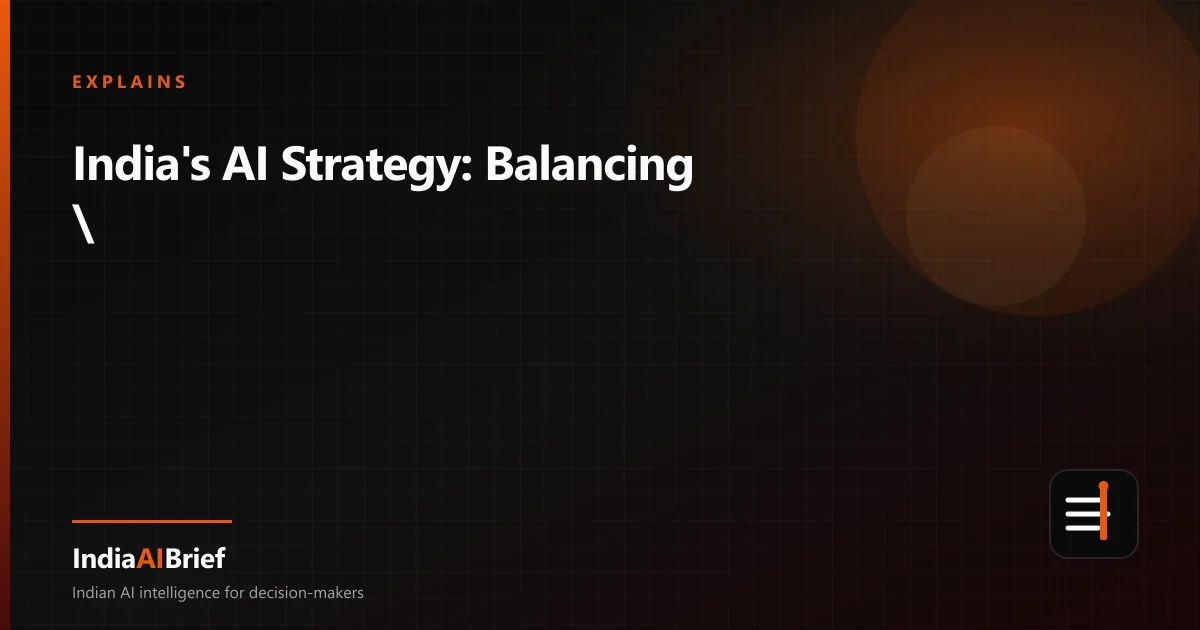 EXPLAINS

India's AI Strategy: Balancing
\

IndiaAIBrief

Indian AI intelligence for decision-makers